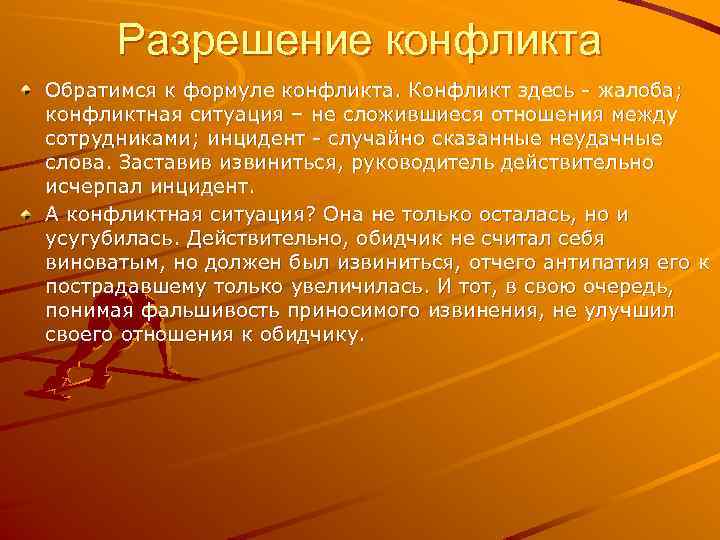 Разрешение конфликта

Обратимся к формуле конфликта. Конфликт здесь - жалоба; конфликтная ситуация – не сложившиеся отношения между сотрудниками; инцидент - случайно сказанные неудачные слова. Заставив извиниться, руководитель действительно исчерпал инцидент.

А конфликтная ситуация? Она не только осталась, но и усугубилась. Действительно, обидчик не считал себя виноватым, но должен был извиниться, отчего антипатия его к пострадавшему только увеличилась. И тот, в свою очередь, понимая фальшивость приносимого извинения, не улучшил своего отношения к обидчику.